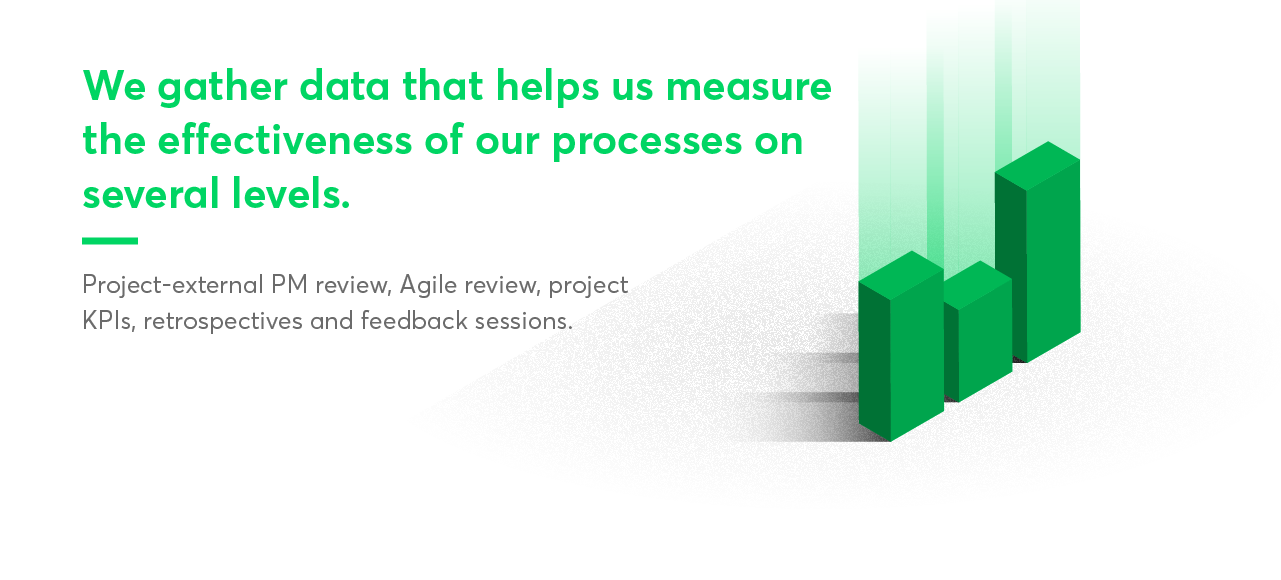 We gather data that helps us measure the effectiveness of our processes on several levels.

Project-external PM review, Agile review, project KPIs, retrospectives and feedback sessions.